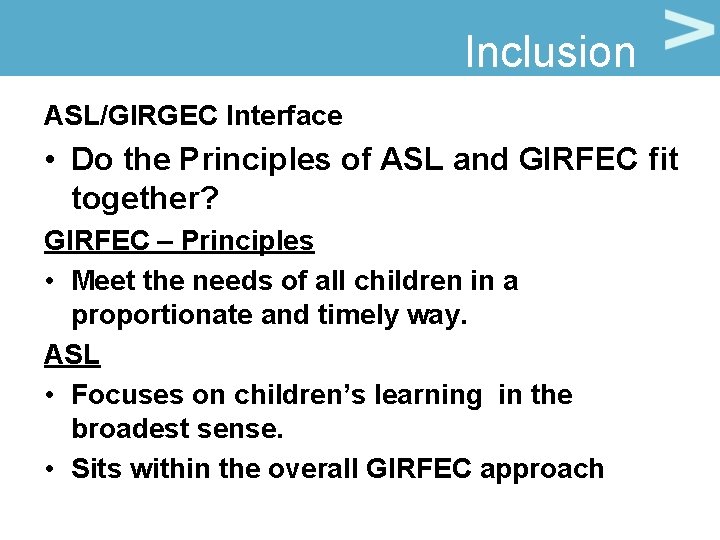 Inclusion

ASL/GIRGEC Interface

• Do the Principles of ASL and GIRFEC fit together?

GIRFEC – Principles

• Meet the needs of all children in a proportionate and timely way.

ASL

• Focuses on children's learning in the broadest sense.

• Sits within the overall GIRFEC approach